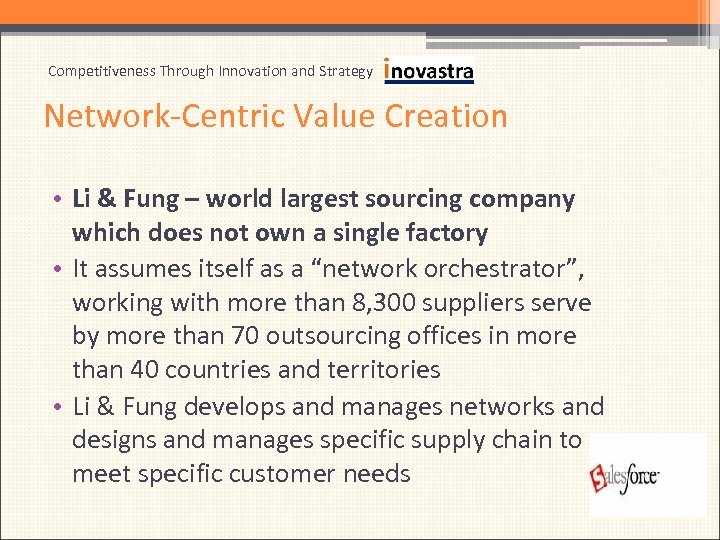 Competitiveness Through Innovation and Strategy inovastra

Network-Centric Value Creation

• Li & Fung – world largest sourcing company which does not own a single factory
• It assumes itself as a “network orchestrator”, working with more than 8,300 suppliers serve by more than 70 outsourcing offices in more than 40 countries and territories
• Li & Fung develops and manages networks and designs and manages specific supply chain to meet specific customer needs

Salesforce